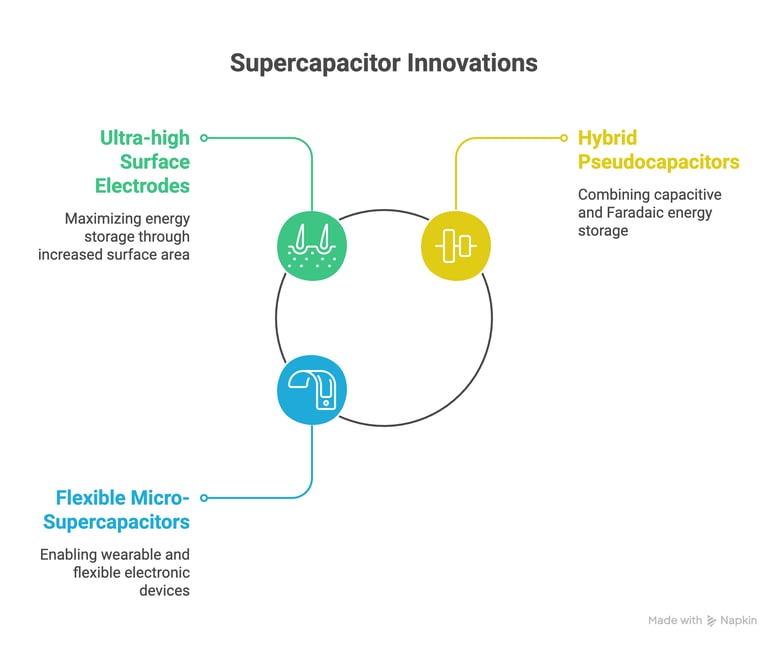 Supercapacitor Innovations

Ultra-high Surface Electrodes

Maximizing energy storage through increased surface area

Hybrid Pseudocapacitors

Combining capacitive and Faradaic energy storage

Flexible Micro-Supercapacitors

Enabling wearable and flexible electronic devices

Made with Napkin